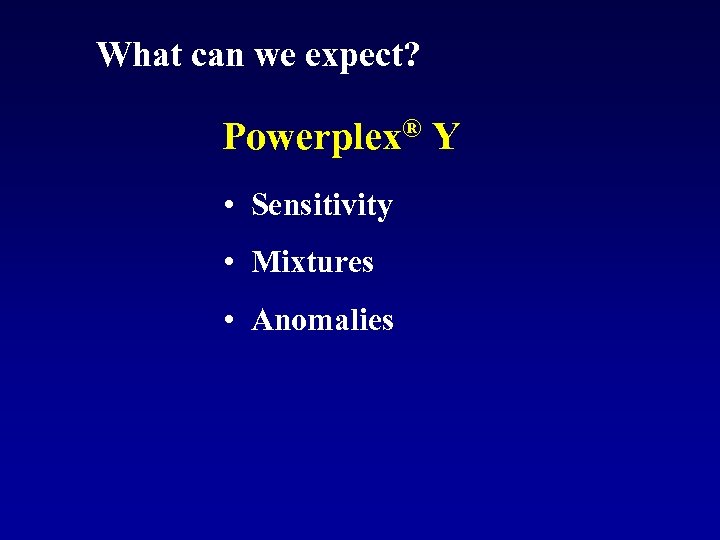 What can we expect?

Powerplex® Y

• Sensitivity
• Mixtures
• Anomalies